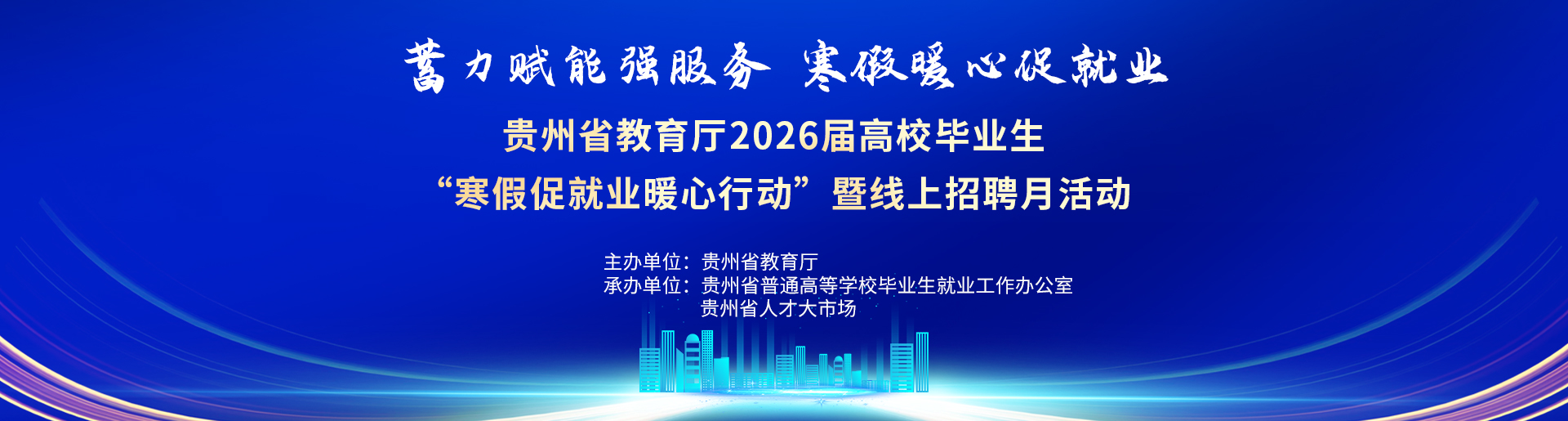 蓄力赋能强服务 寒假暖心促就业

贵州省教育厅2026届高校毕业生

“寒假促就业暖心行动”暨线上招聘月活动

主办单位：贵州省教育厅
承办单位：贵州省普通高等学校毕业生就业工作办公室
贵州省人才大市场